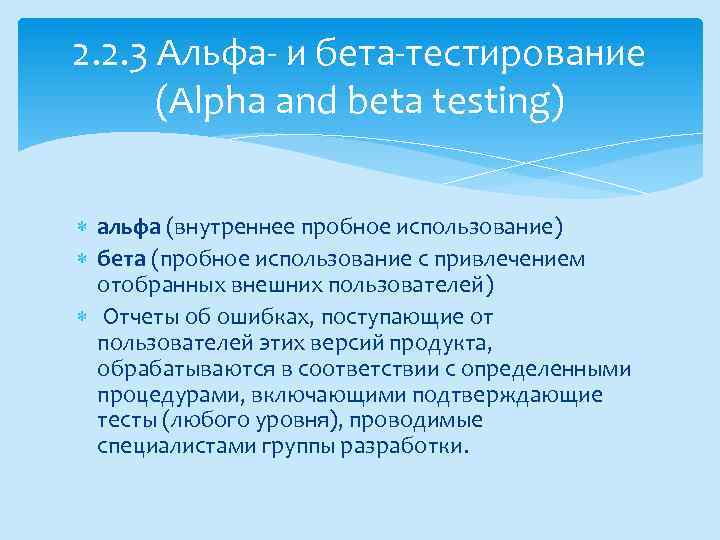 2.2.3 Альфа- и бета-тестирование (Alpha and beta testing)

альфа (внутреннее пробное использование)

бета (пробное использование с привлечением отобранных внешних пользователей)

Отчеты об ошибках, поступающие от пользователей этих версий продукта, обрабатываются в соответствии с определенными процедурами, включающими подтверждающие тесты (любого уровня), проводимые специалистами группы разработки.